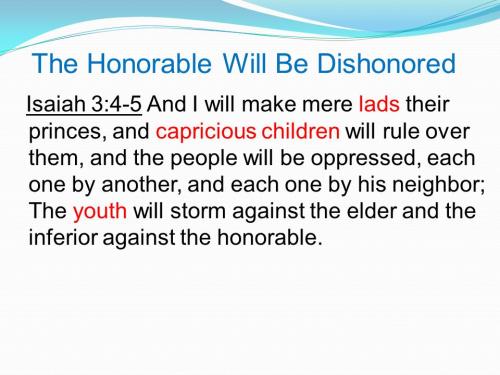 The Honorable Will Be Dishonored

Isaiah 3:4-5 And I will make mere lads their princes, and capricious children will rule over them, and the people will be oppressed, each one by another, and each one by his neighbor; The youth will storm against the elder and the inferior against the honorable.